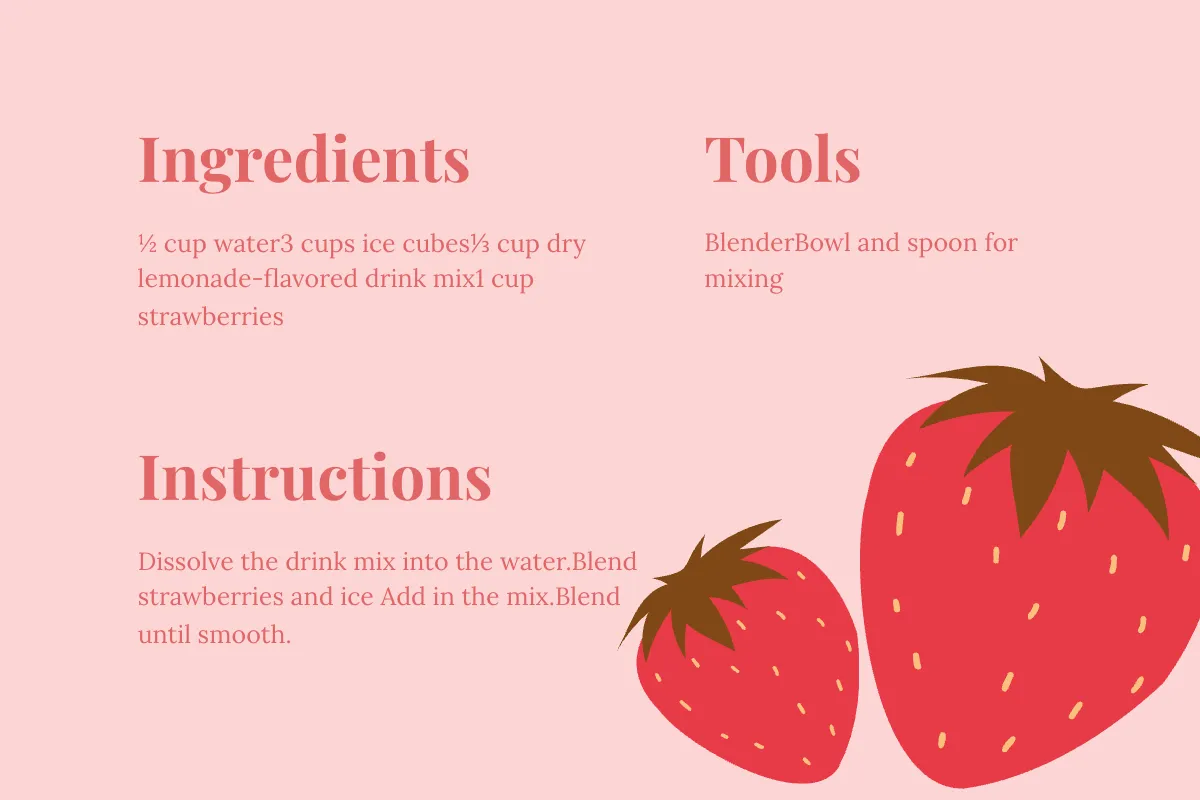 Ingredients

½ cup water3 cups ice cubes⅓ cup dry lemonade-flavored drink mix1 cup strawberries

Tools

BlenderBowl and spoon for mixing

Instructions

Dissolve the drink mix into the water.Blend strawberries and ice Add in the mix.Blend until smooth.